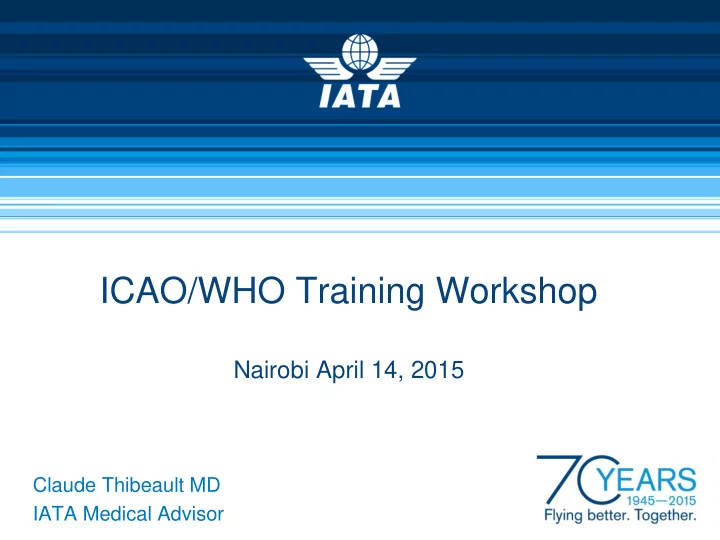 IATA

ICAO/WHO Training Workshop

Nairobi April 14, 2015

Claude Thibeault MD
IATA Medical Advisor

70 YEARS
1945—2015
Flying better. Together.